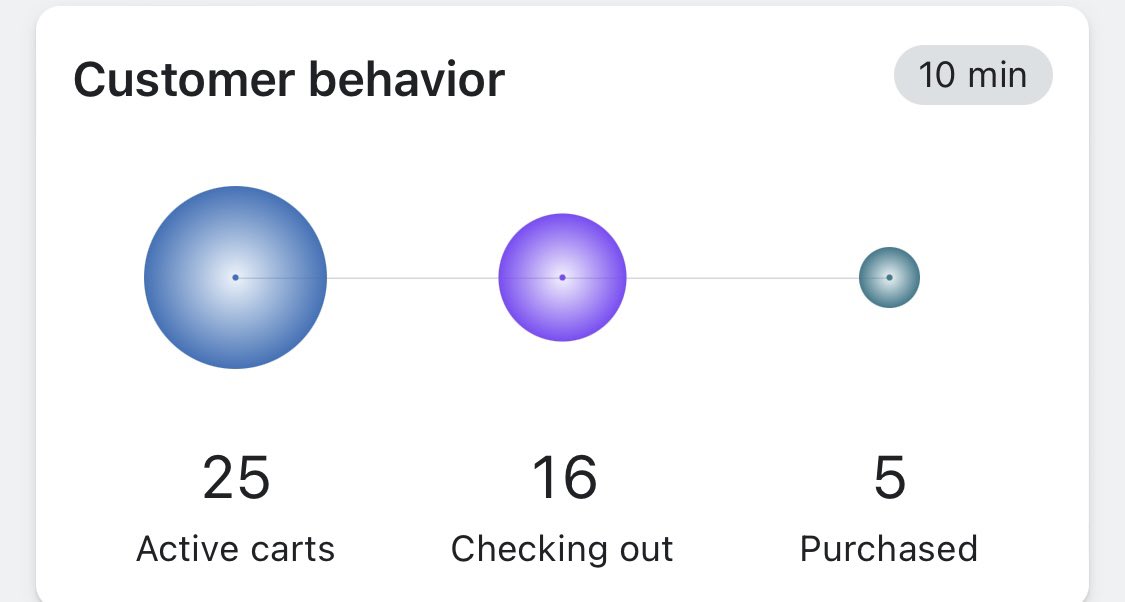 Customer behavior

10 min

25
Active carts

16
Checking out

5
Purchased